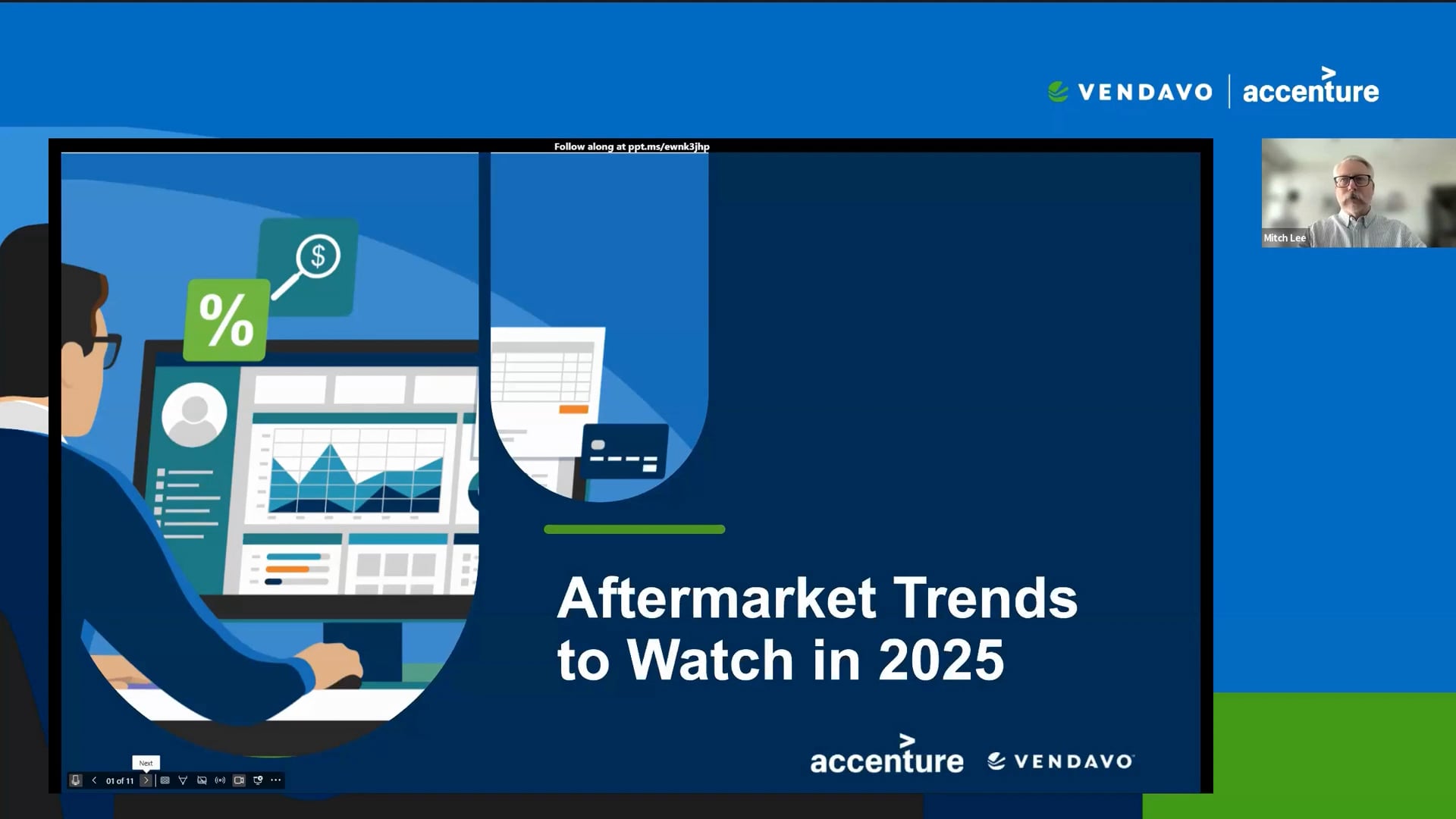 VENDAVO | accenture

Follow along at ppt.ms/ewnk3jhp

Mitch Lee

%

$

Aftermarket Trends to Watch in 2025

accenture VENDAVO

Next

01 of 11